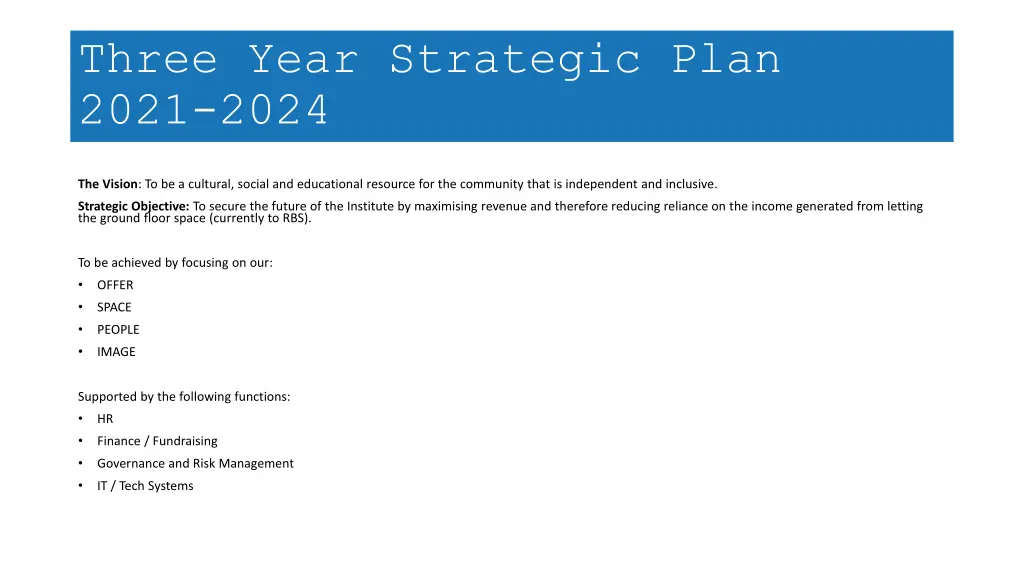 Three Year Strategic Plan 2021-2024

The Vision: To be a cultural, social and educational resource for the community that is independent and inclusive.

Strategic Objective: To secure the future of the Institute by maximising revenue and therefore reducing reliance on the income generated from letting the ground floor space (currently to RBS).

To be achieved by focusing on our:
• OFFER
• SPACE
• PEOPLE
• IMAGE

Supported by the following functions:
• HR
• Finance / Fundraising
• Governance and Risk Management
• IT / Tech Systems